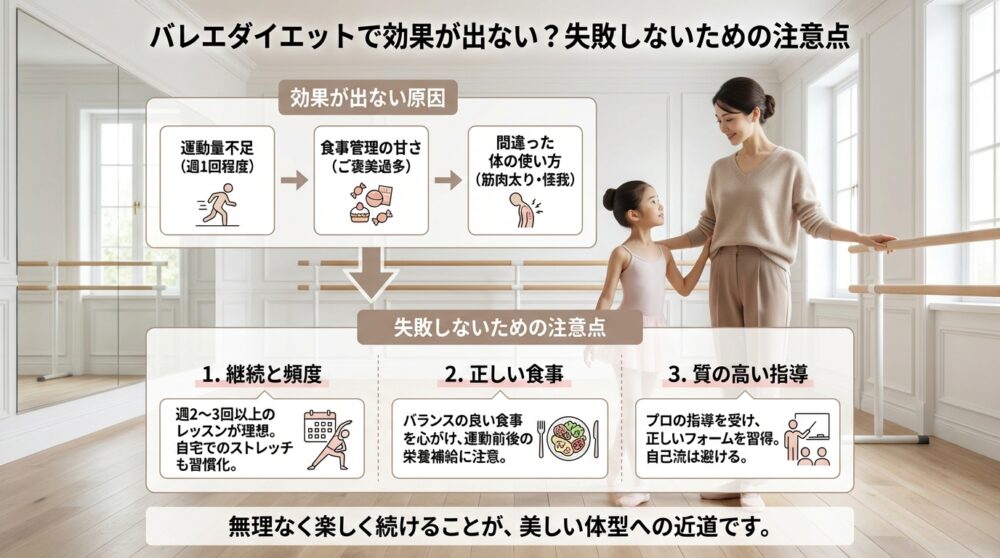 バレエダイエットで効果が出ない？失敗しないための注意点

効果が出ない原因

運動量不足
（週1回程度）

食事管理の甘さ
（ご褒美過多）

間違った
体の使い方
（筋肉太り・怪我）

失敗しないための注意点

1. 継続と頻度

週2〜3回以上のレッスンが理想。自宅でのストレッチも習慣化。

2. 正しい食事

バランスの良い食事を心がけ、運動前後の栄養補給に注意。

3. 質の高い指導

プロの指導を受け、正しいフォームを習得。自己流は避ける。

無理なく楽しく続けることが、美しい体型への近道です。